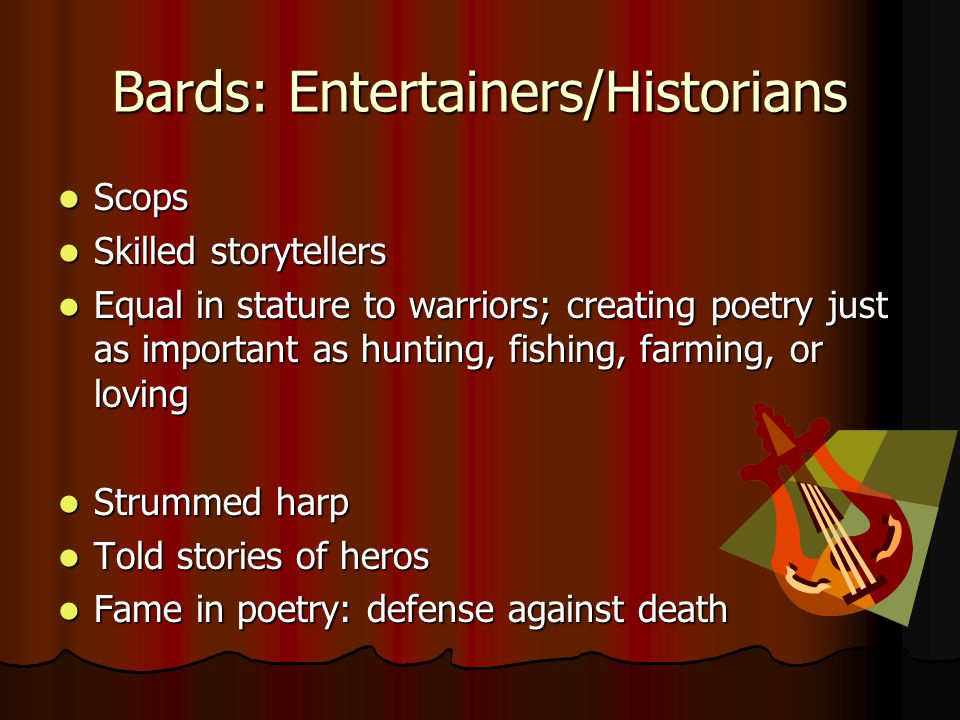 Bards: Entertainers/Historians

- Scops
- Skilled storytellers
- Equal in stature to warriors; creating poetry just as important as hunting, fishing, farming, or loving

- Strummed harp
- Told stories of heros
- Fame in poetry: defense against death